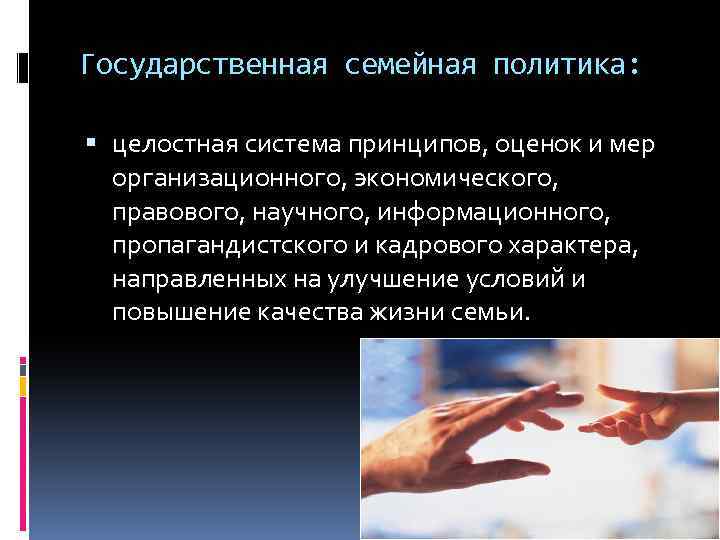 Государственная семейная политика:

▪ целостная система принципов, оценок и мер организационного, экономического, правового, научного, информационного, пропагандистского и кадрового характера, направленных на улучшение условий и повышение качества жизни семьи.